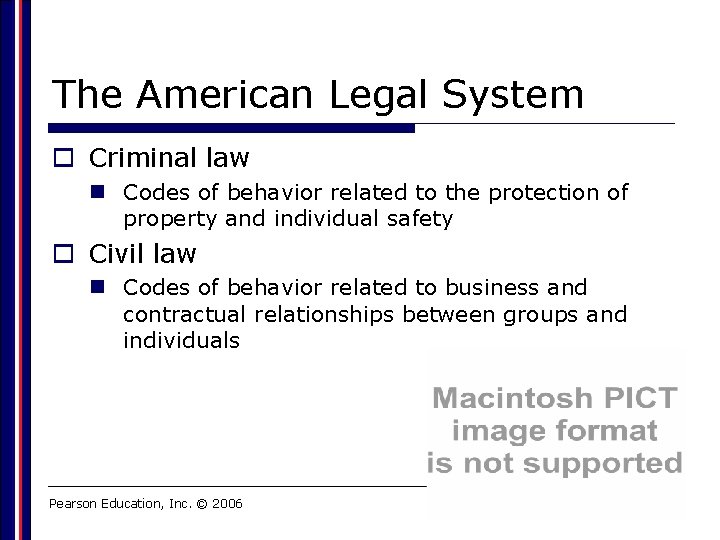 The American Legal System

Criminal law

Codes of behavior related to the protection of property and individual safety

Civil law

Codes of behavior related to business and contractual relationships between groups and individuals

Macintosh PICT image format is not supported

Pearson Education, Inc. © 2006